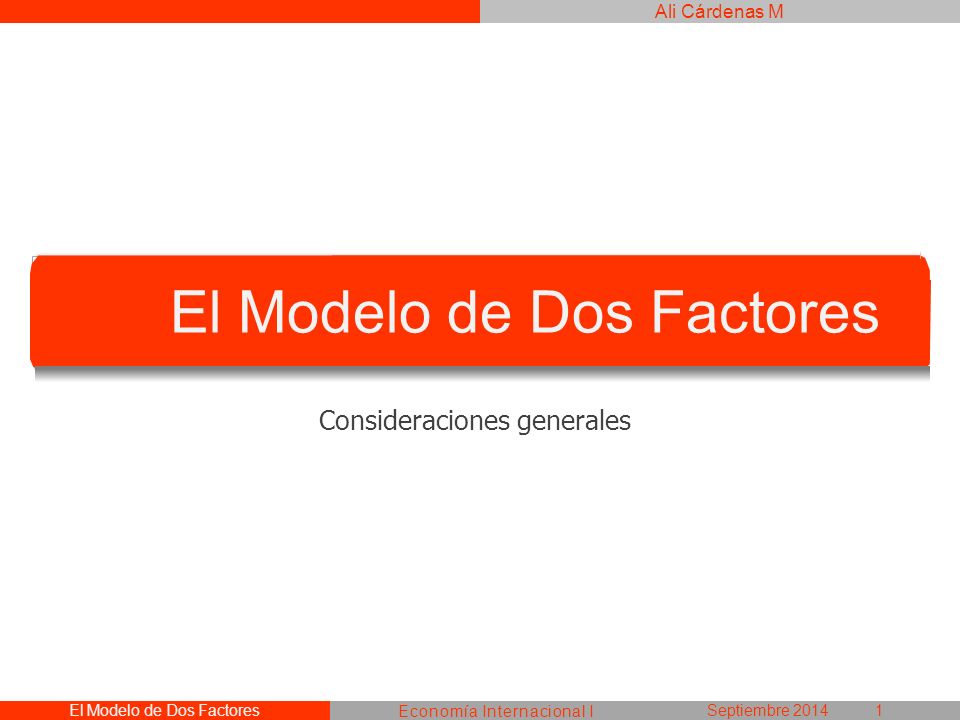 Ali Cárdenas M

El Modelo de Dos Factores

Consideraciones generales

El Modelo de Dos Factores
Economía Internacional I
Septiembre 2014
1